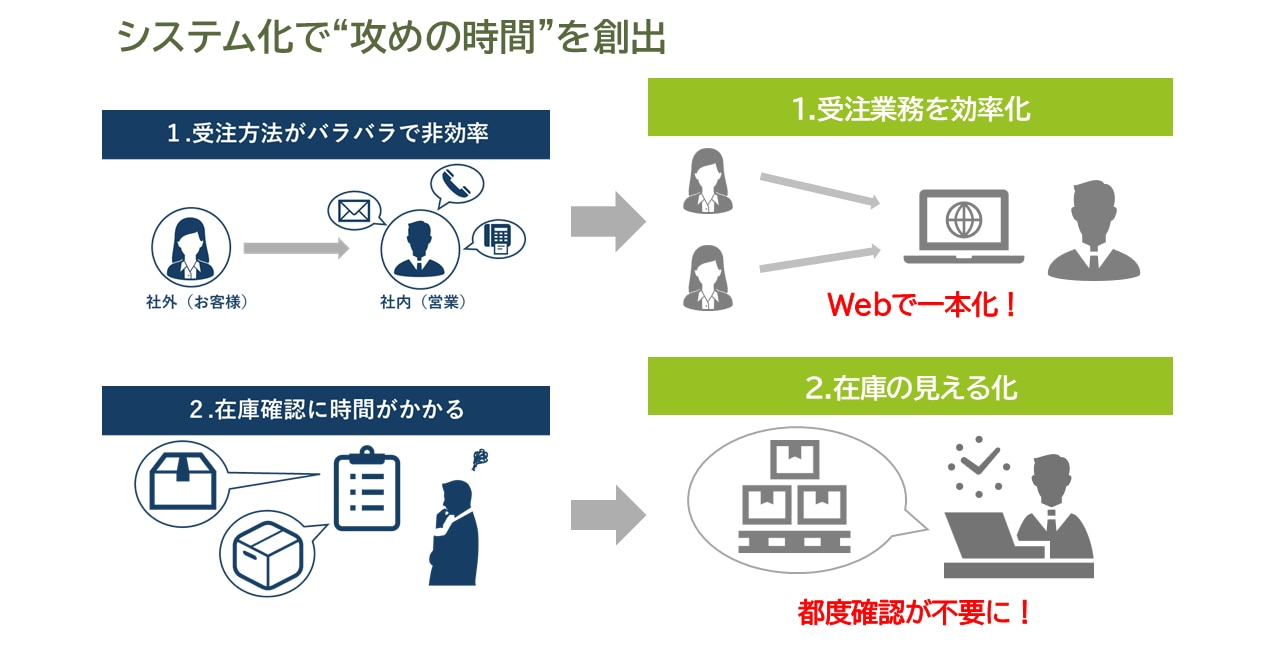 システム化で“攻めの時間”を創出

1.受注方法がバラバラで非効率

社外（お客様）

社内（営業）

1.受注業務を効率化

Webで一本化！

2.在庫確認に時間がかかる

2.在庫の見える化

都度確認が不要に！